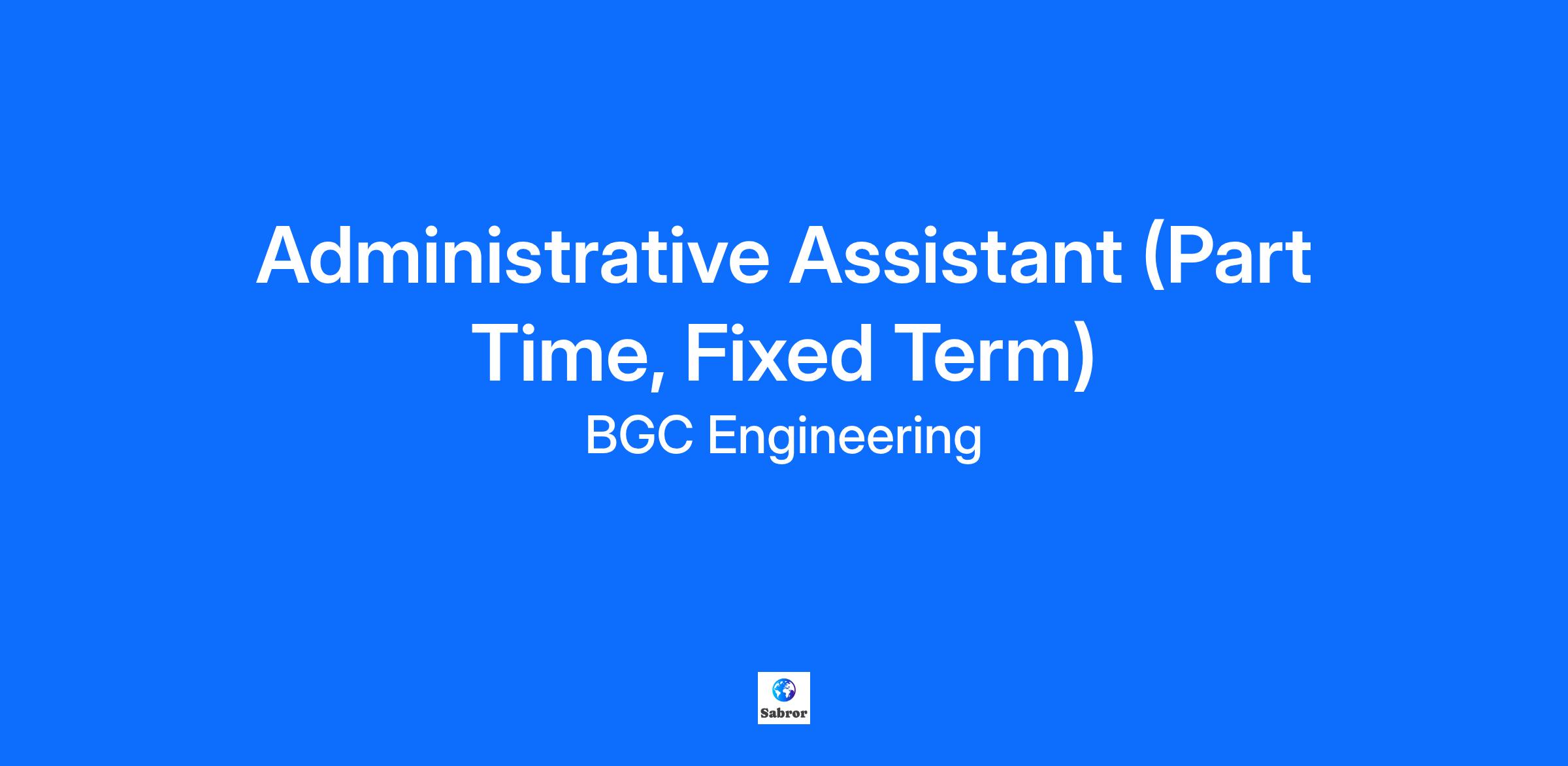 Administrative Assistant (Part Time, Fixed Term)
BGC Engineering

Sabror